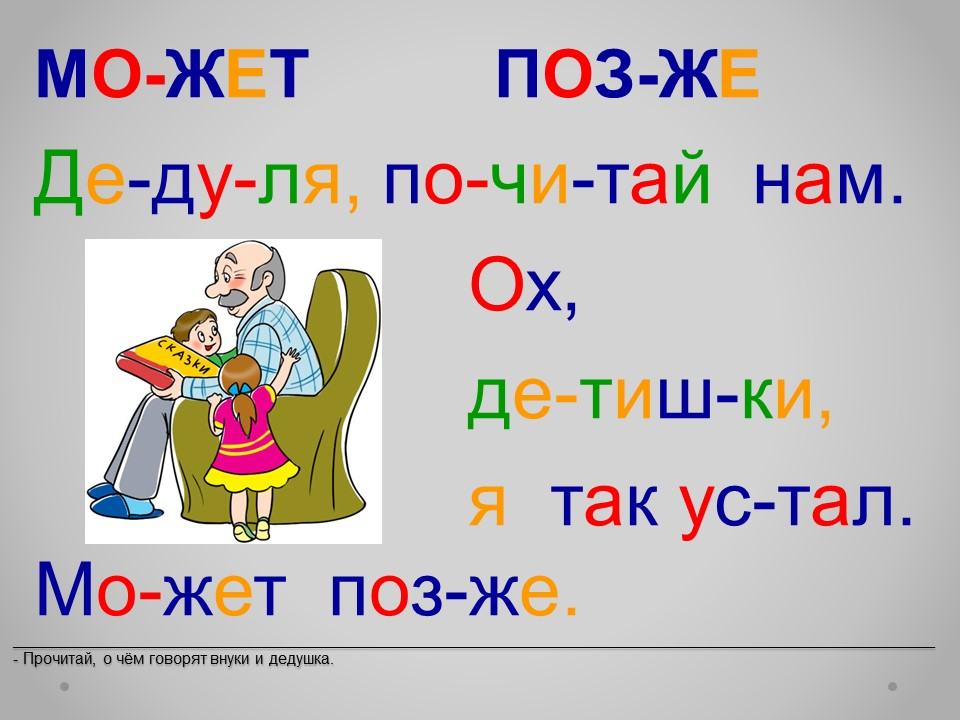 МО-ЖЕТ ПОЗ-ЖЕ

Де-ду-ля, по-чи-тай нам.

СКАЗКИ

Ох,

де-тиш-ки,

я так ус-тал.

Мо-жет поз-же.

- Прочитай, о чём говорят внуки и дедушка.